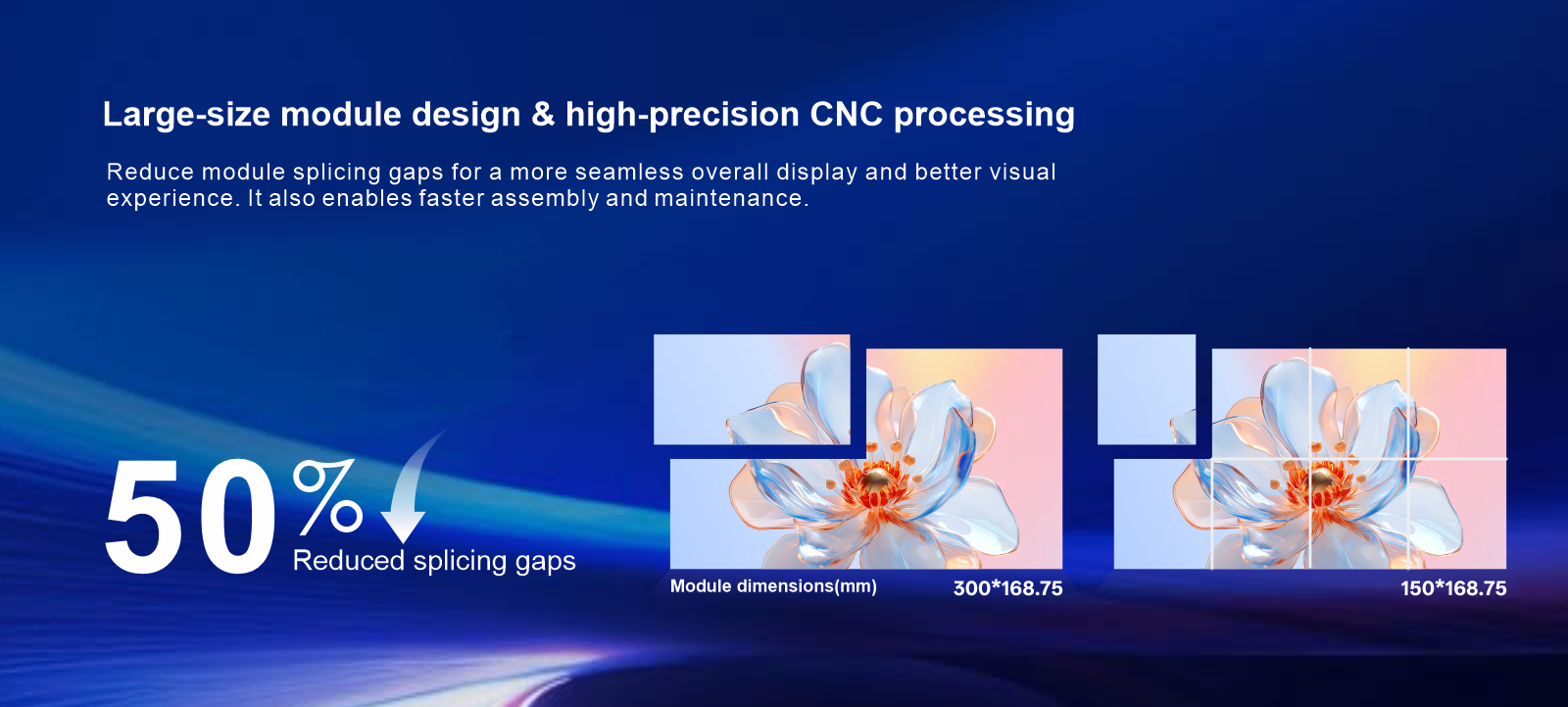 Large-size module design & high-precision CNC processing

Reduce module splicing gaps for a more seamless overall display and better visual experience. It also enables faster assembly and maintenance.

50%

Reduced splicing gaps

Module dimensions(mm)

300*168.75

150*168.75